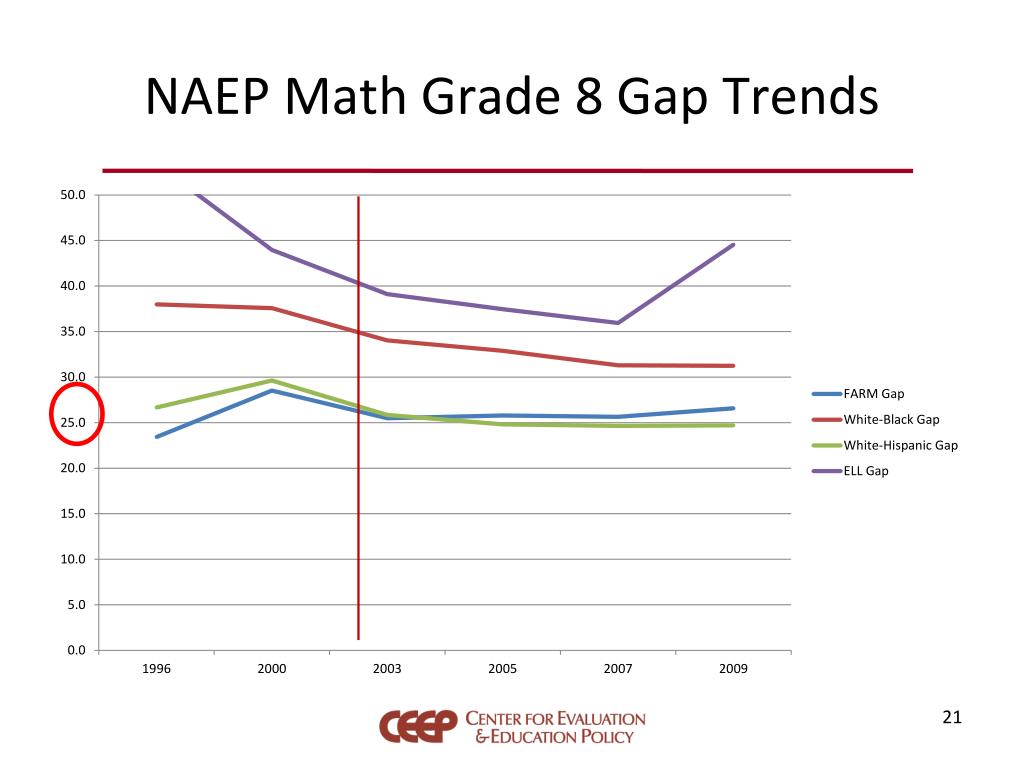 NAEP Math Grade 8 Gap Trends

50.0
45.0
40.0
35.0
30.0
25.0
20.0
15.0
10.0
5.0
0.0

1996 2000 2003 2005 2007 2009

FARM Gap
White-Black Gap
White-Hispanic Gap
ELL Gap

CEEP CENTER FOR EVALUATION & EDUCATION POLICY

21